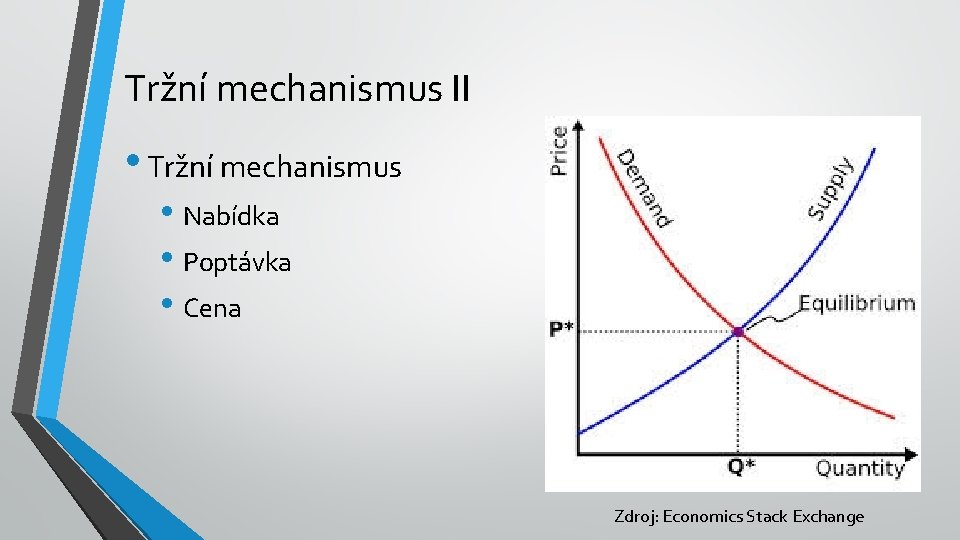 Tržní mechanismus II

• Tržní mechanismus
• Nabídka
• Poptávka
• Cena

Price
Demand
Supply
Equilibrium
P*
Q*
Quantity

Zdroj: Economics Stack Exchange